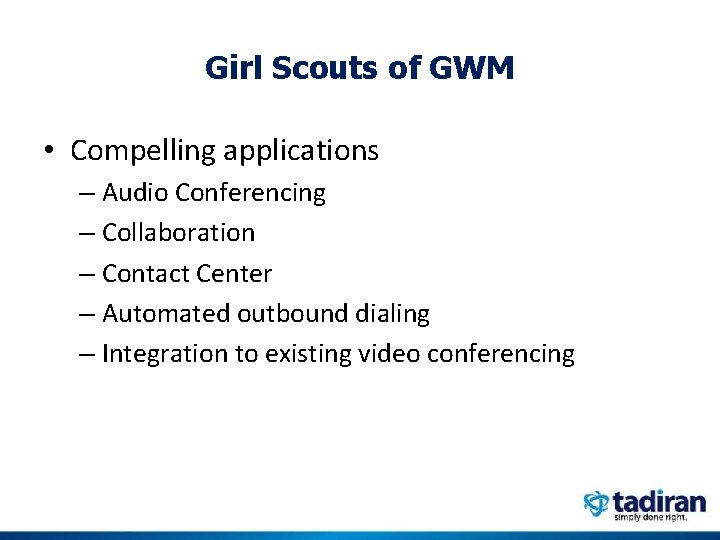 Girl Scouts of GWM

• Compelling applications
– Audio Conferencing
– Collaboration
– Contact Center
– Automated outbound dialing
– Integration to existing video conferencing

tadiran
simply done right.